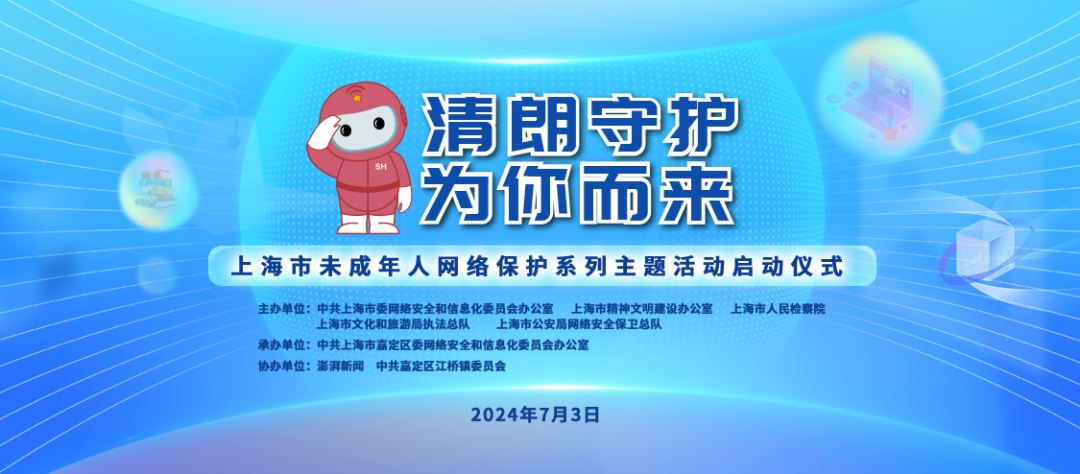 SH

清朗守护
为你而来

上海市未成年人网络保护系列主题活动启动仪式

主办单位：中共上海市委网络安全和信息化委员会办公室　上海市精神文明建设办公室　上海市人民检察院
上海市文化和旅游局执法总队　上海市公安局网络安全保卫总队

承办单位：中共上海市嘉定区委网络安全和信息化委员会办公室

协办单位：澎湃新闻　中共嘉定区江桥镇委员会

2024年7月3日